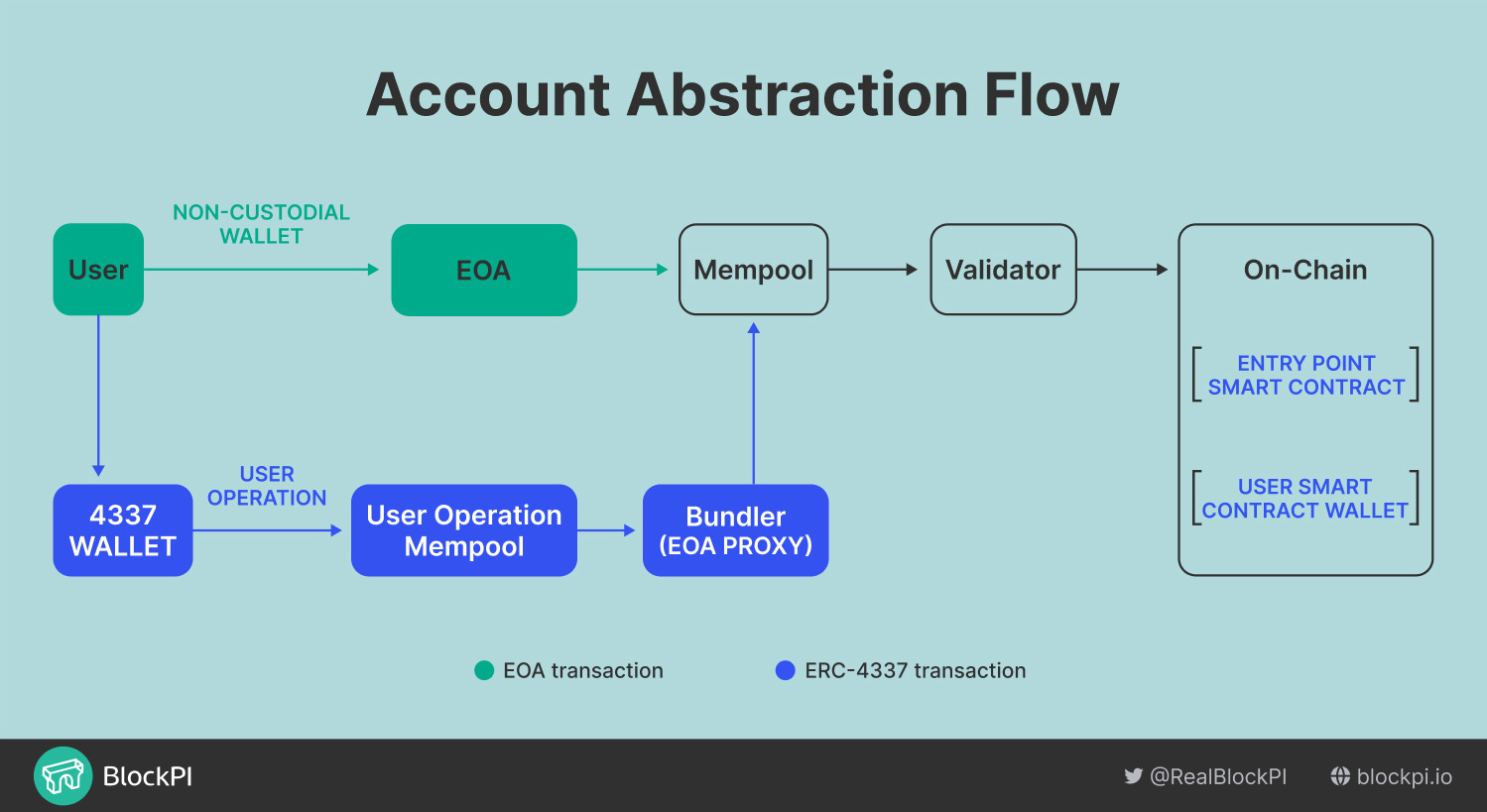 Account Abstraction Flow

User

NON-CUSTODIAL WALLET

EOA

Mempool

Validator

On-Chain

ENTRY POINT SMART CONTRACT

USER SMART CONTRACT WALLET

4337 WALLET

USER OPERATION

User Operation Mempool

Bundler (EOA PROXY)

EOA transaction

ERC-4337 transaction

BlockPI

@RealBlockPI

blockpi.io